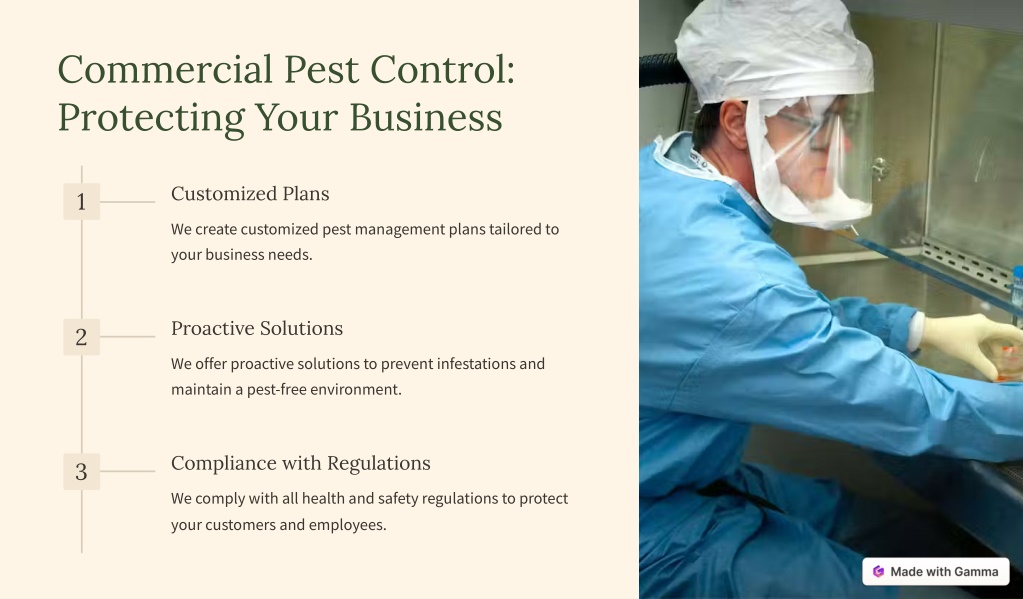 Commercial Pest Control: Protecting Your Business

1

Customized Plans

We create customized pest management plans tailored to your business needs.

2

Proactive Solutions

We offer proactive solutions to prevent infestations and maintain a pest-free environment.

3

Compliance with Regulations

We comply with all health and safety regulations to protect your customers and employees.

Made with Gamma